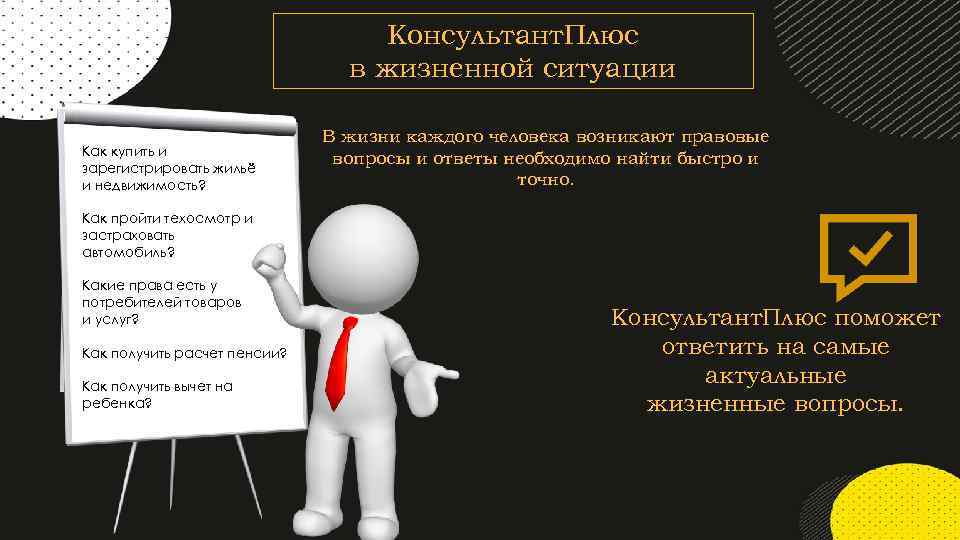 КонсультантПлюс
в жизненной ситуации

Как купить и зарегистрировать жильё и недвижимость?

Как пройти техосмотр и застраховать автомобиль?

Какие права есть у потребителей товаров и услуг?

Как получить расчет пенсии?

Как получить вычет на ребенка?

В жизни каждого человека возникают правовые вопросы и ответы необходимо найти быстро и точно.

КонсультантПлюс поможет ответить на самые актуальные жизненные вопросы.